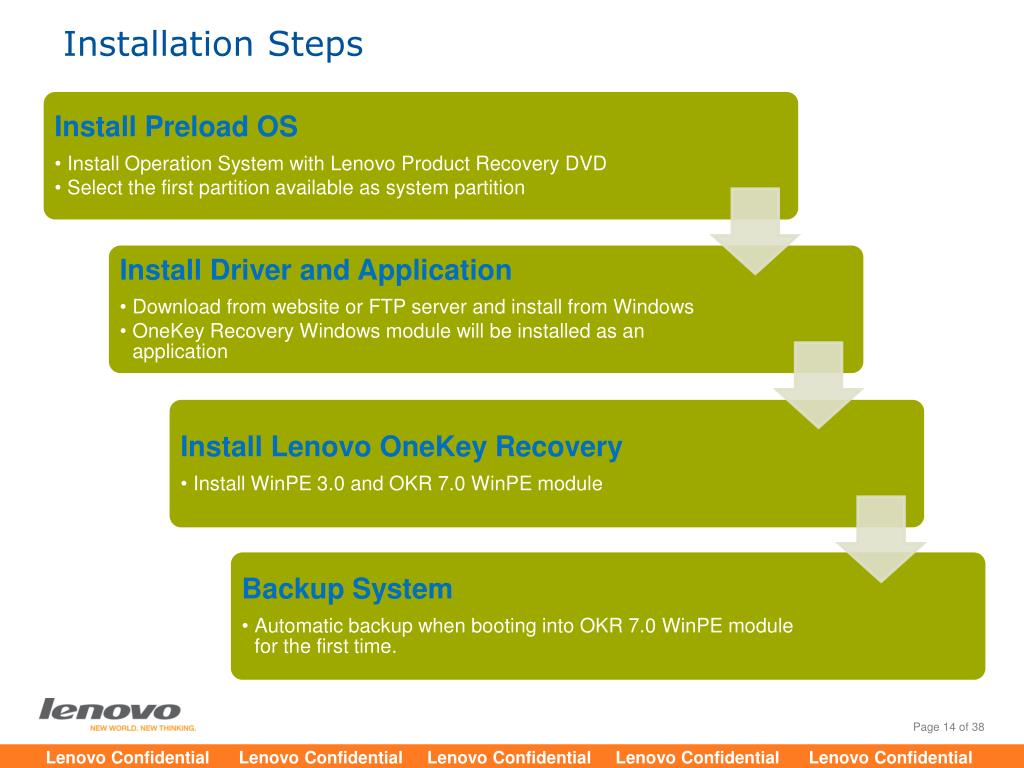 Installation Steps

Install Preload OS

• Install Operation System with Lenovo Product Recovery DVD
• Select the first partition available as system partition

Install Driver and Application

• Download from website or FTP server and install from Windows
• OneKey Recovery Windows module will be installed as an application

Install Lenovo OneKey Recovery

• Install WinPE 3.0 and OKR 7.0 WinPE module

Backup System

• Automatic backup when booting into OKR 7.0 WinPE module for the first time.

lenovo
NEW WORLD. NEW THINKING.

Page 14 of 38

Lenovo Confidential Lenovo Confidential Lenovo Confidential Lenovo Confidential Lenovo Confidential